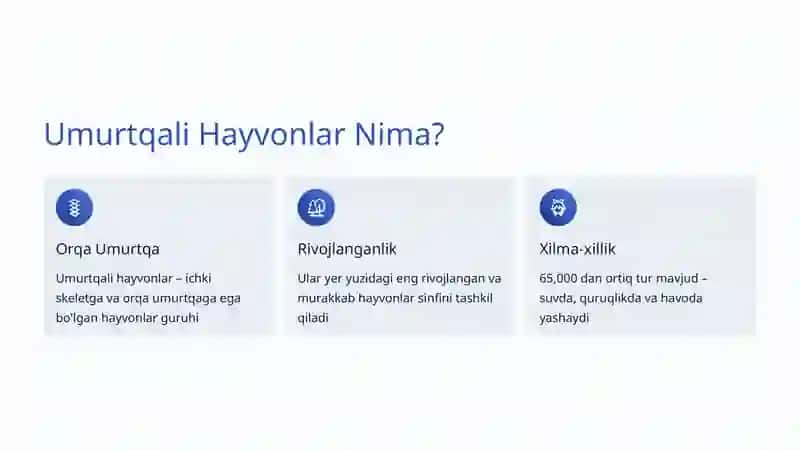 Umurtqali Hayvonlar Nima?

Orqa Umurtqa

Umurtqali hayvonlar – ichki skeletga va orqa umurtqaga ega bo'lgan hayvonlar guruhi

Rivojlanganlik

Ular yer yuzidagi eng rivojlangan va murakkab hayvonlar sinfini tashkil qiladi

Xilma-xillik

65,000 dan ortiq tur mavjud – suvda, quruqlikda va havoda yashaydi